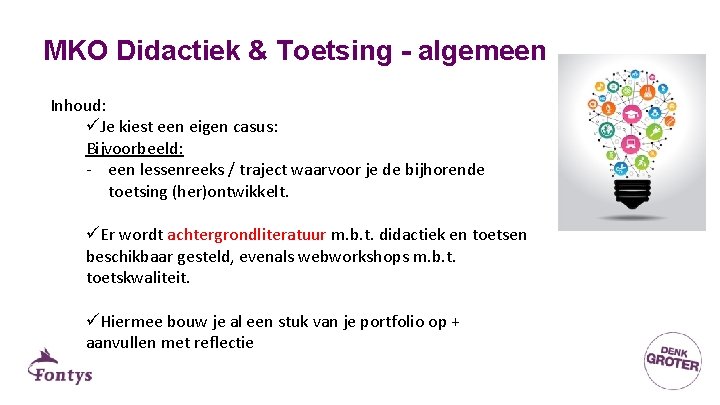 MKO Didactiek & Toetsing - algemeen

Inhoud:
✓Je kiest een eigen casus:
Bijvoorbeeld:
- een lessenreeks / traject waarvoor je de bijhorende toetsing (her)ontwikkelt.

✓Er wordt achtergrondliteratuur m.b.t. didactiek en toetsen beschikbaar gesteld, evenals webworkshops m.b.t. toetskwaliteit.

✓Hiermee bouw je al een stuk van je portfolio op + aanvullen met reflectie

Fontys

DENK GROTER